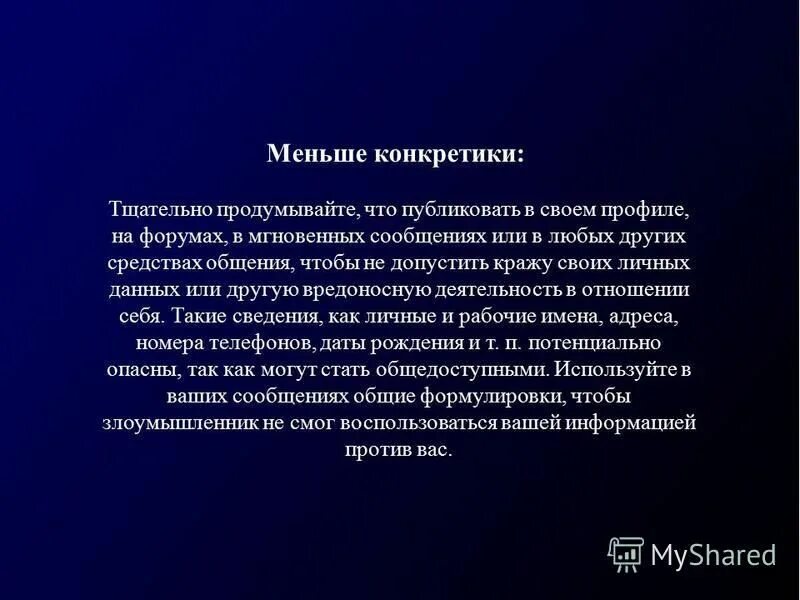 Меньше конкретики:

Тщательно продумывайте, что публиковать в своем профиле, на форумах, в мгновенных сообщениях или в любых других средствах общения, чтобы не допустить кражу своих личных данных или другую вредоносную деятельность в отношении себя. Такие сведения, как личные и рабочие имена, адреса, номера телефонов, даты рождения и т. п. потенциально опасны, так как могут стать общедоступными. Используйте в ваших сообщениях общие формулировки, чтобы злоумышленник не смог воспользоваться вашей информацией против вас.

MyShared